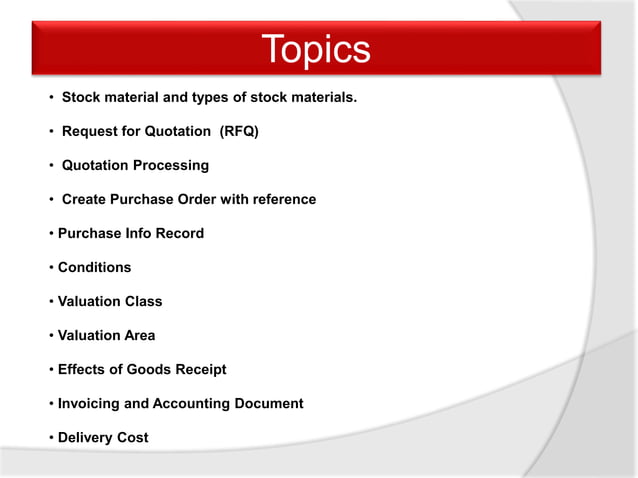 Topics

• Stock material and types of stock materials.

• Request for Quotation (RFQ)

• Quotation Processing

• Create Purchase Order with reference

• Purchase Info Record

• Conditions

• Valuation Class

• Valuation Area

• Effects of Goods Receipt

• Invoicing and Accounting Document

• Delivery Cost